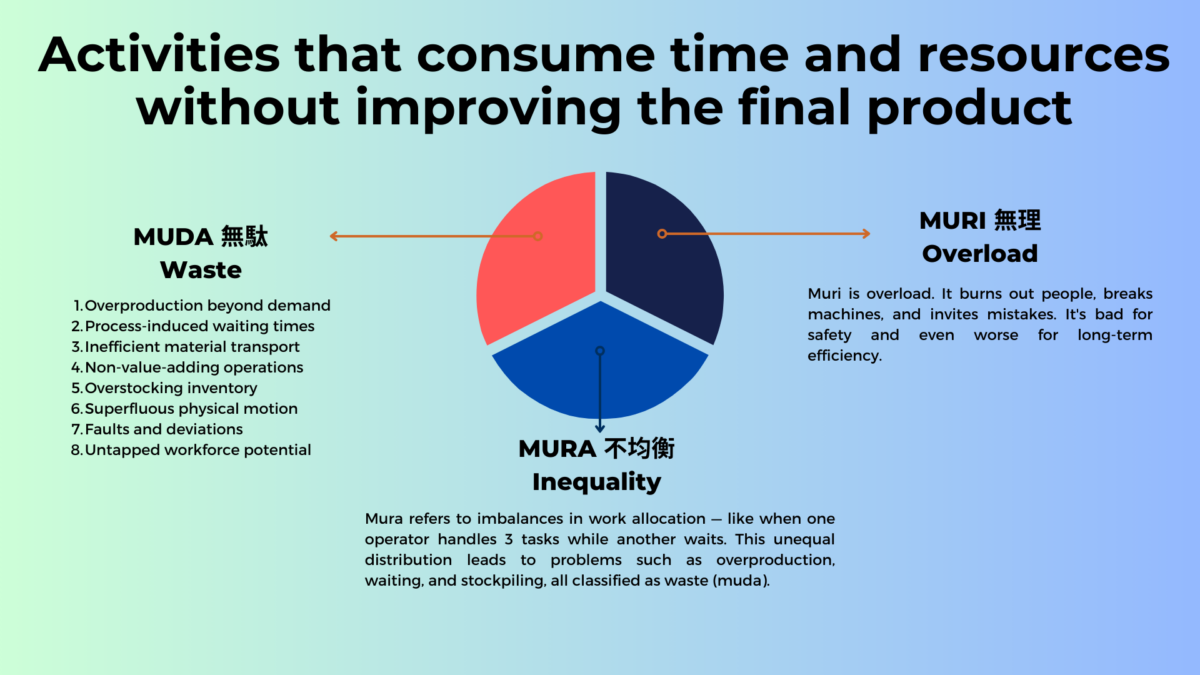 Activities that consume time and resources without improving the final product

MUDA 無駄
Waste

1. Overproduction beyond demand
2. Process-induced waiting times
3. Inefficient material transport
4. Non-value-adding operations
5. Overstocking inventory
6. Superfluous physical motion
7. Faults and deviations
8. Untapped workforce potential

MURI 無理
Overload

Muri is overload. It burns out people, breaks machines, and invites mistakes. It's bad for safety and even worse for long-term efficiency.

MURA 不均衡
Inequality

Mura refers to imbalances in work allocation — like when one operator handles 3 tasks while another waits. This unequal distribution leads to problems such as overproduction, waiting, and stockpiling, all classified as waste (muda).